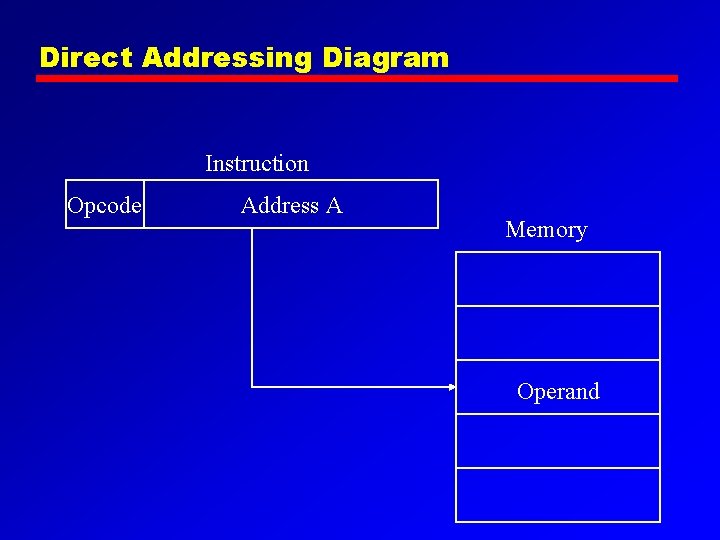 Direct Addressing Diagram

Instruction

Opcode

Address A

Memory

Operand